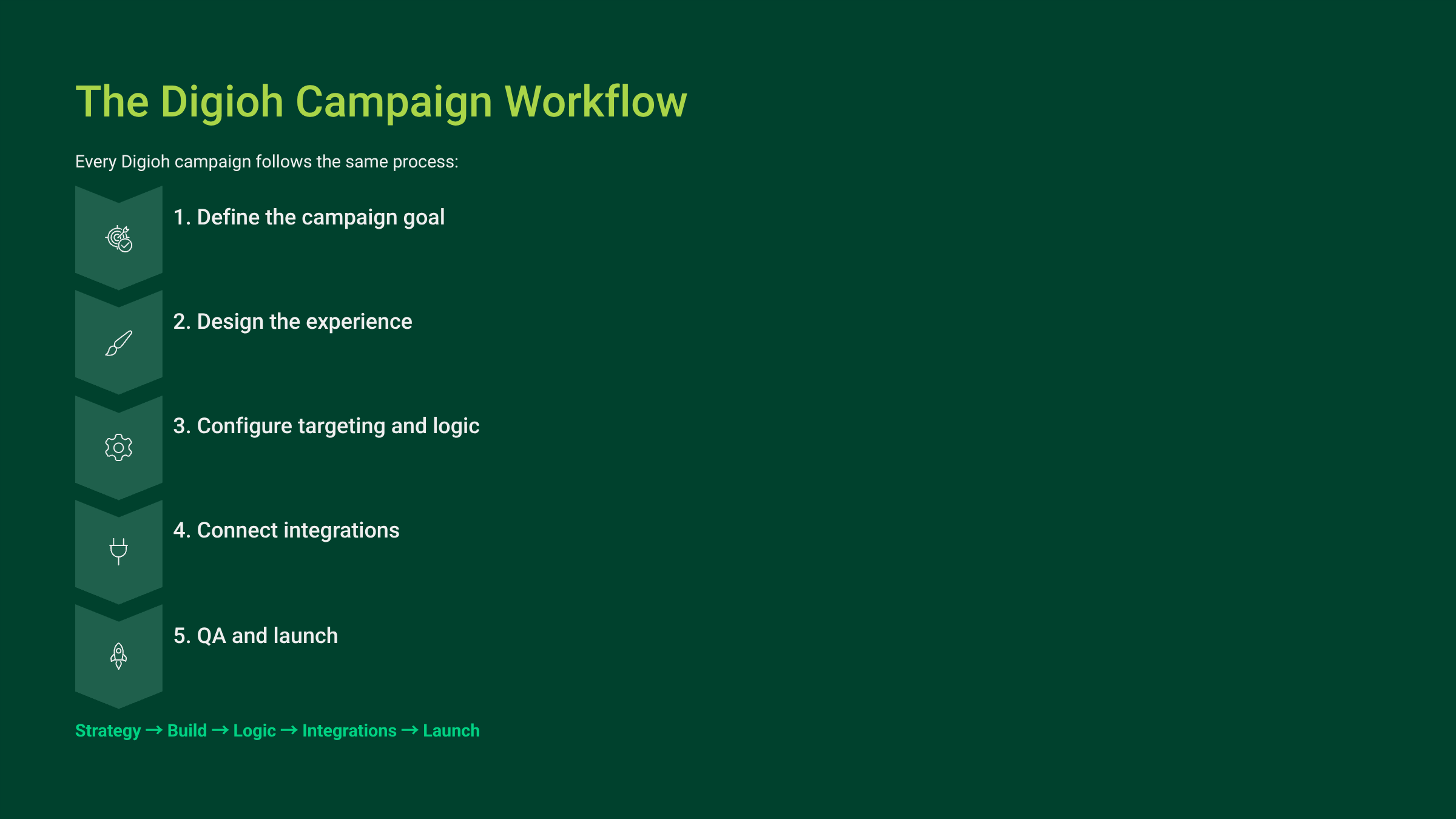 The Digioh Campaign Workflow

Every Digioh campaign follows the same process:

1. Define the campaign goal

2. Design the experience

3. Configure targeting and logic

4. Connect integrations

5. QA and launch

Strategy → Build → Logic → Integrations → Launch